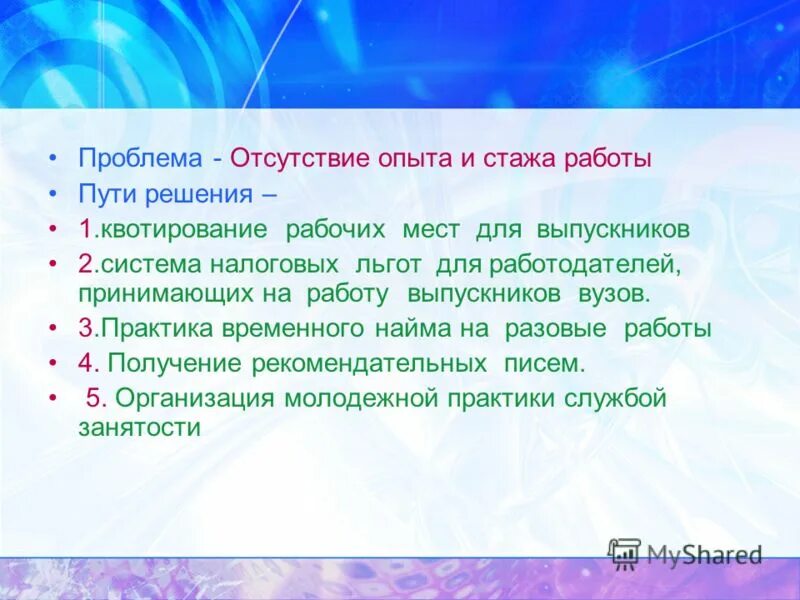 • Проблема - Отсутствие опыта и стажа работы
• Пути решения –
• 1.квотирование рабочих мест для выпускников
• 2.система налоговых льгот для работодателей, принимающих на работу выпускников вузов.
• 3.Практика временного найма на разовые работы
• 4. Получение рекомендательных писем.
• 5. Организация молодежной практики службой занятости

MyShared